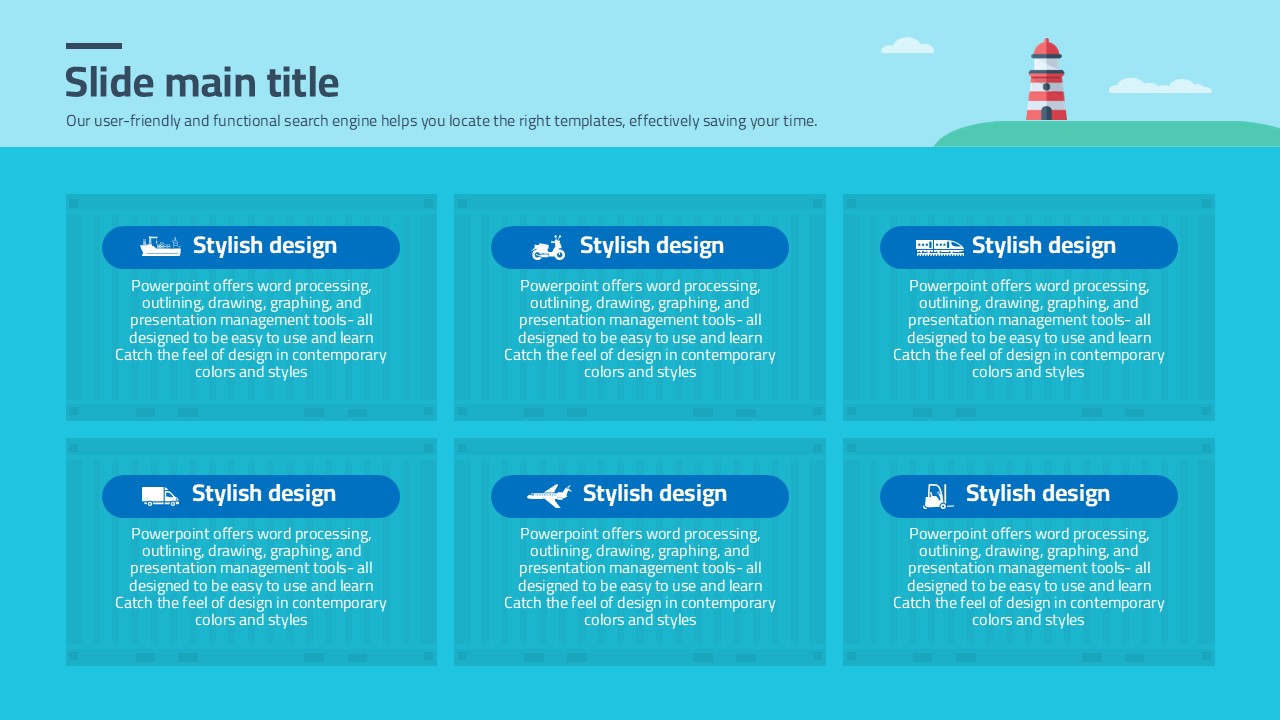 Slide main title

Our user-friendly and functional search engine helps you locate the right templates, effectively saving your time.

Stylish design

Powerpoint offers word processing, outlining, drawing, graphing, and presentation management tools- all designed to be easy to use and learn Catch the feel of design in contemporary colors and styles

Stylish design

Powerpoint offers word processing, outlining, drawing, graphing, and presentation management tools- all designed to be easy to use and learn Catch the feel of design in contemporary colors and styles

Stylish design

Powerpoint offers word processing, outlining, drawing, graphing, and presentation management tools- all designed to be easy to use and learn Catch the feel of design in contemporary colors and styles

Stylish design

Powerpoint offers word processing, outlining, drawing, graphing, and presentation management tools- all designed to be easy to use and learn Catch the feel of design in contemporary colors and styles

Stylish design

Powerpoint offers word processing, outlining, drawing, graphing, and presentation management tools- all designed to be easy to use and learn Catch the feel of design in contemporary colors and styles

Stylish design

Powerpoint offers word processing, outlining, drawing, graphing, and presentation management tools- all designed to be easy to use and learn Catch the feel of design in contemporary colors and styles